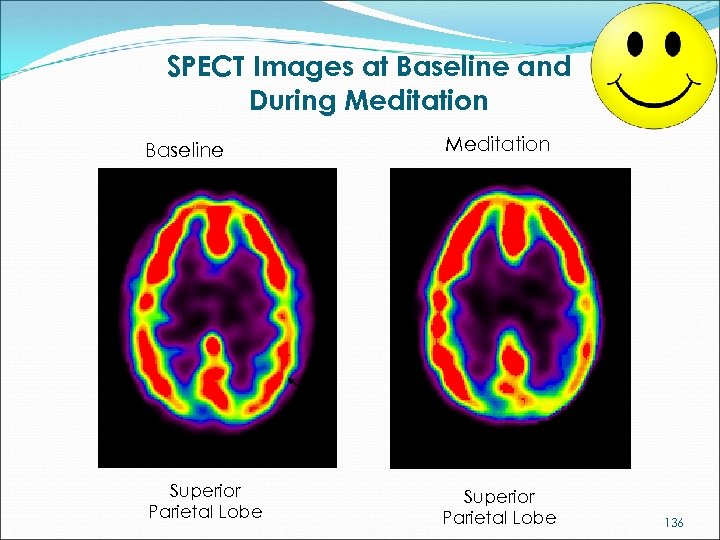 SPECT Images at Baseline and During Meditation

Baseline

Meditation

Superior Parietal Lobe

Superior Parietal Lobe

136